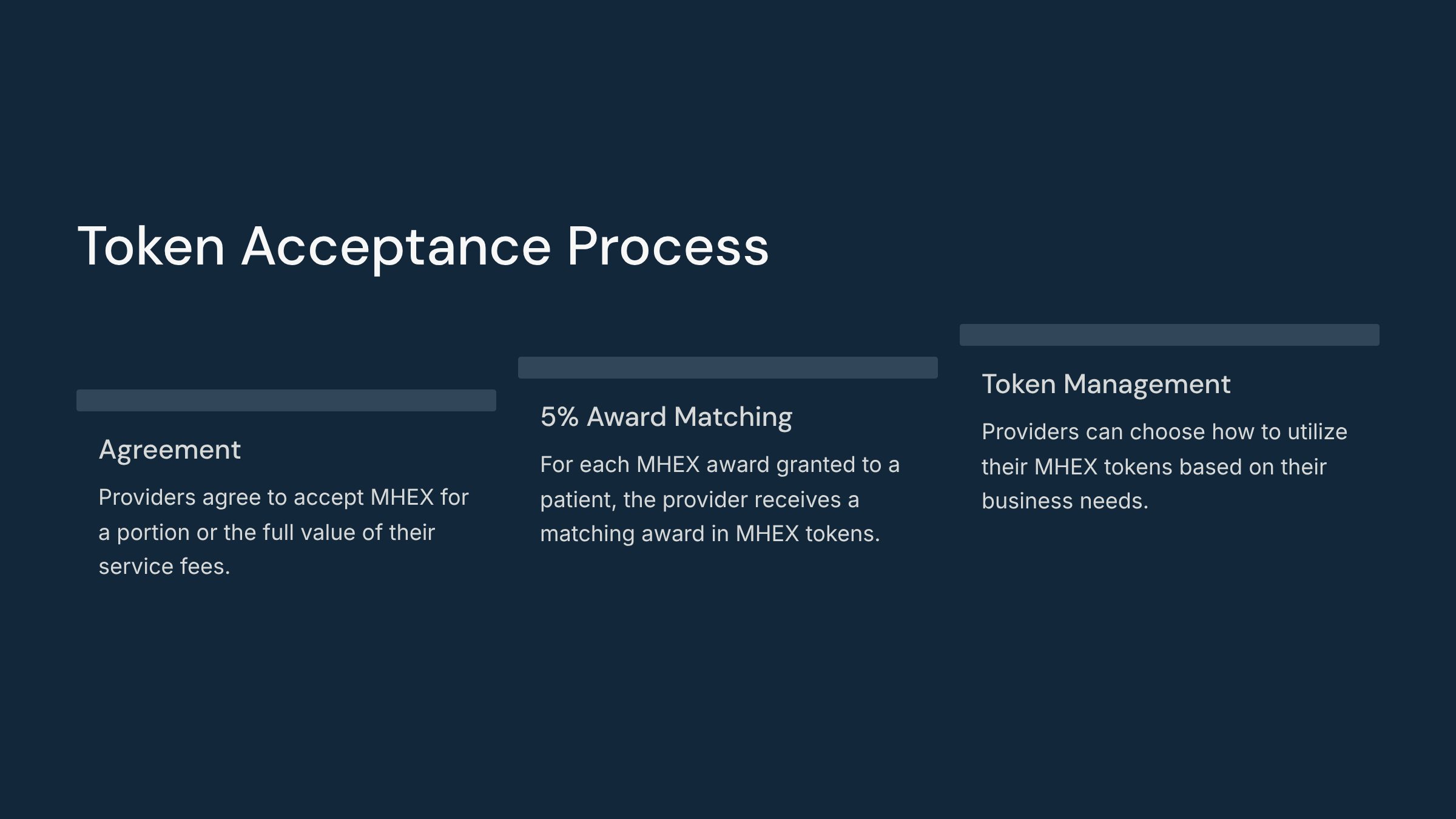 Token Acceptance Process

Agreement

Providers agree to accept MHEX for a portion or the full value of their service fees.

5% Award Matching

For each MHEX award granted to a patient, the provider receives a matching award in MHEX tokens.

Token Management

Providers can choose how to utilize their MHEX tokens based on their business needs.